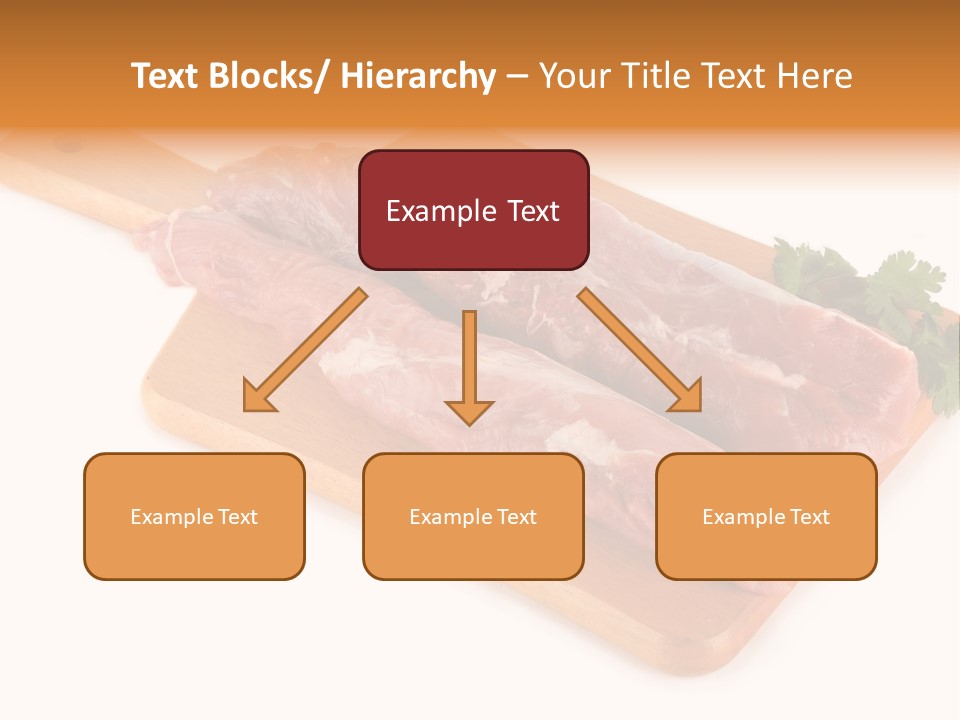 Text Blocks/ Hierarchy – Your Title Text Here

Example Text

Example Text

Example Text

Example Text